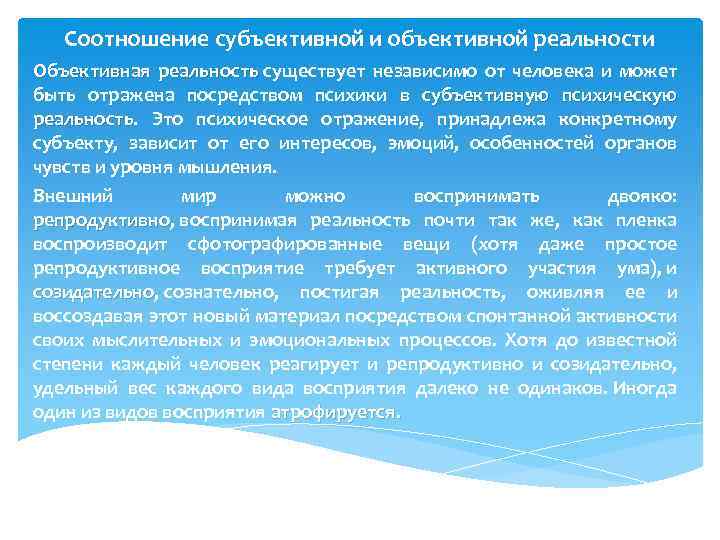 Соотношение субъективной и объективной реальности

Объективная реальность существует независимо от человека и может быть отражена посредством психики в субъективную психическую реальность. Это психическое отражение, принадлежа конкретному субъекту, зависит от его интересов, эмоций, особенностей органов чувств и уровня мышления.

Внешний мир можно воспринимать двояко: репродуктивно, воспринимая реальность почти так же, как пленка воспроизводит сфотографированные вещи (хотя даже простое репродуктивное восприятие требует активного участия ума), и созидательно, сознательно, постигая реальность, оживляя ее и воссоздавая этот новый материал посредством спонтанной активности своих мыслительных и эмоциональных процессов. Хотя до известной степени каждый человек реагирует и репродуктивно и созидательно, удельный вес каждого вида восприятия далеко не одинаков. Иногда один из видов восприятия атрофируется.